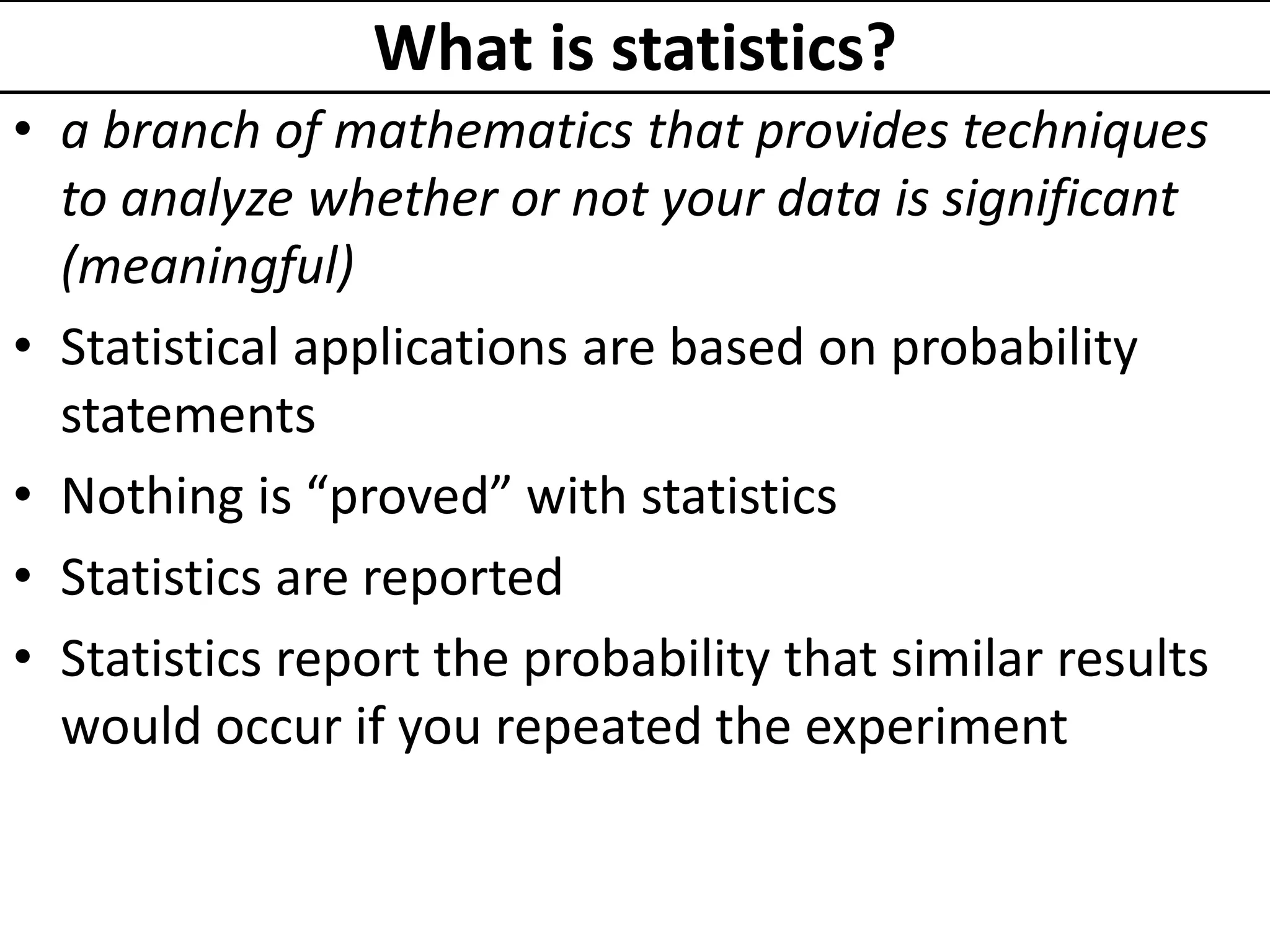 What is statistics?

• a branch of mathematics that provides techniques to analyze whether or not your data is significant (meaningful)

• Statistical applications are based on probability statements

• Nothing is “proved” with statistics

• Statistics are reported

• Statistics report the probability that similar results would occur if you repeated the experiment